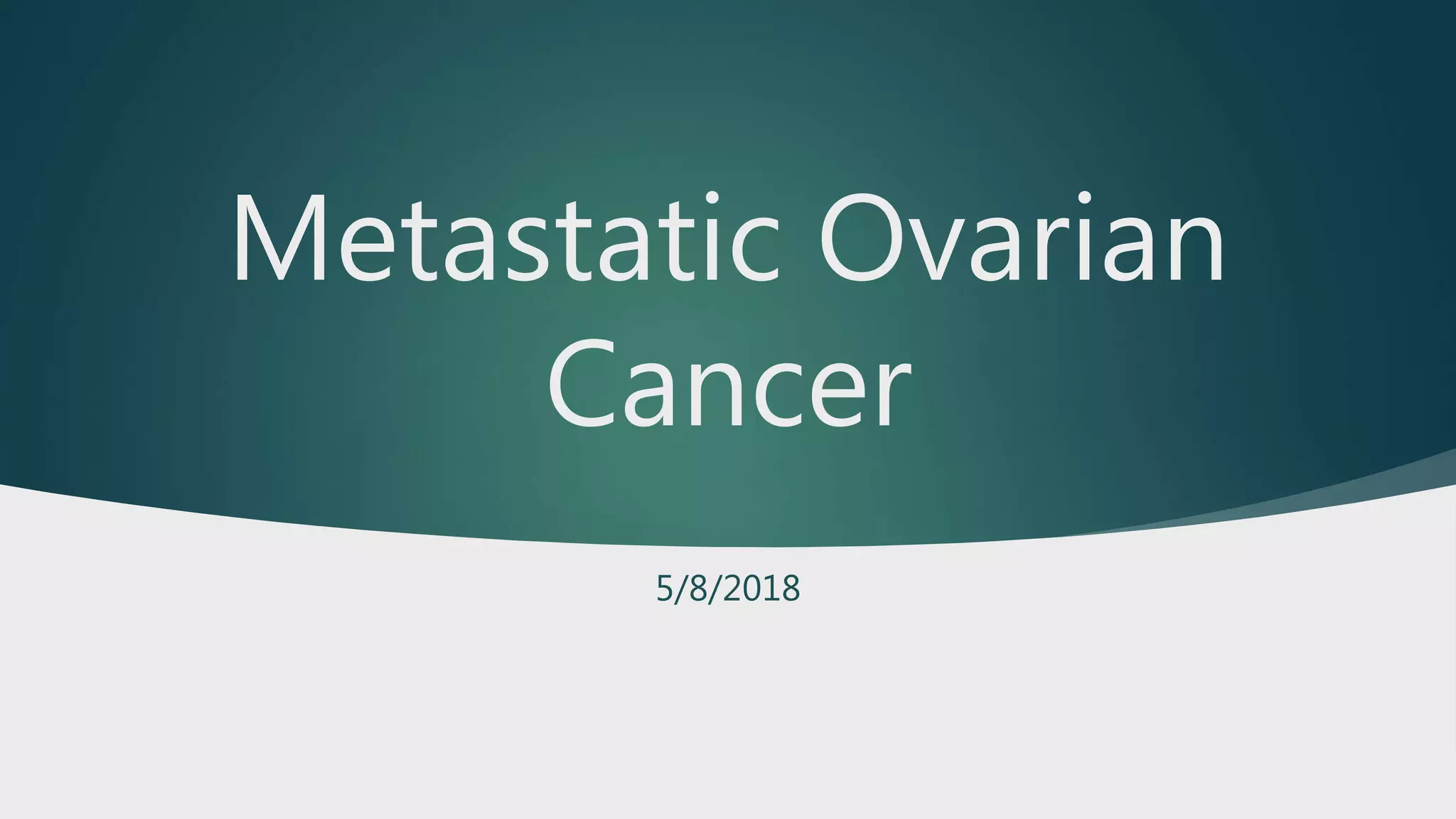 Metastatic Ovarian Cancer

5/8/2018